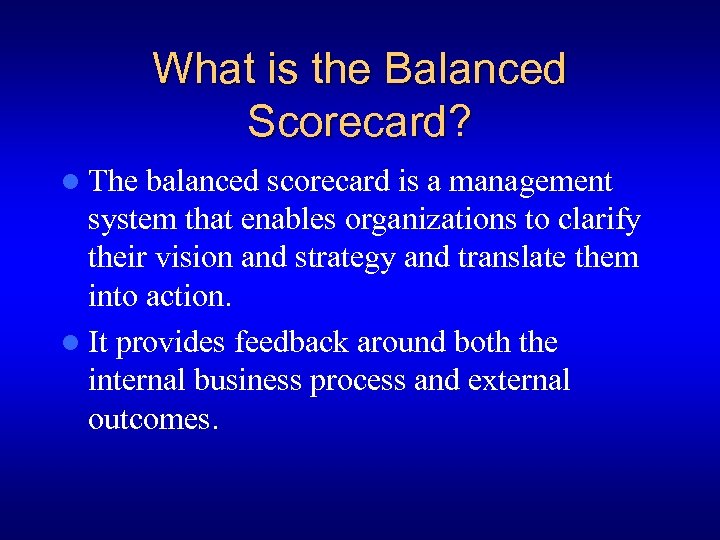 What is the Balanced Scorecard?

- The balanced scorecard is a management system that enables organizations to clarify their vision and strategy and translate them into action.
- It provides feedback around both the internal business process and external outcomes.